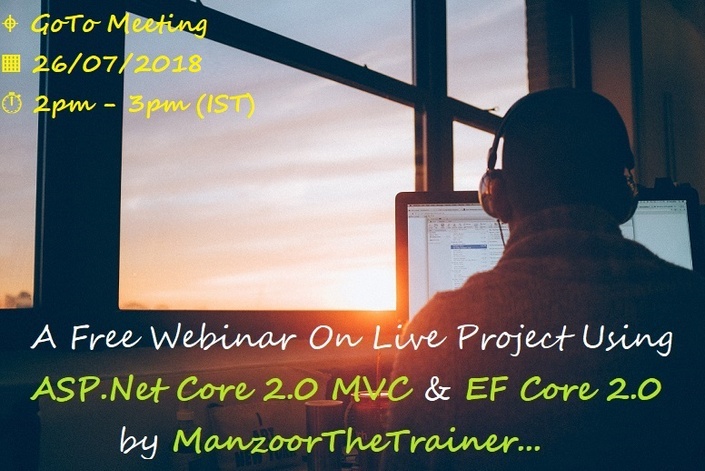 GoTo Meeting
26/07/2018
2pm - 3pm (IST)

A Free Webinar On Live Project Using
ASP.Net Core 2.0 MVC & EF Core 2.0
by ManzoorTheTrainer...